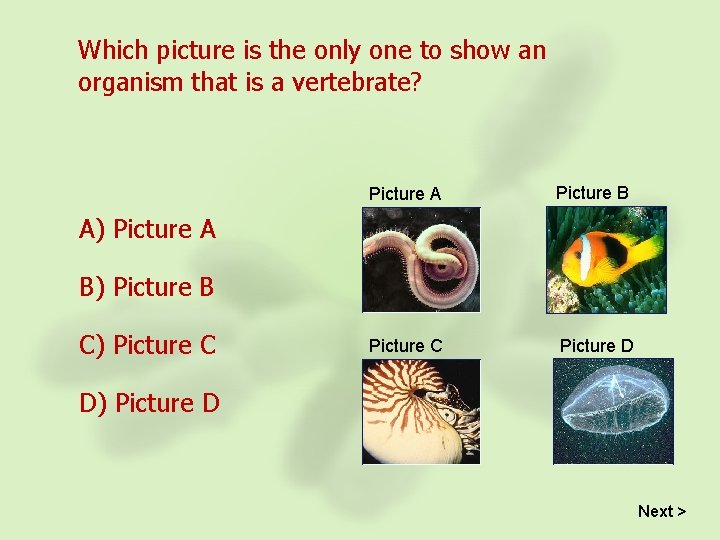 Which picture is the only one to show an organism that is a vertebrate?

A) Picture A

B) Picture B

C) Picture C

D) Picture D

Picture A

Picture B

Picture C

Picture D

Next >